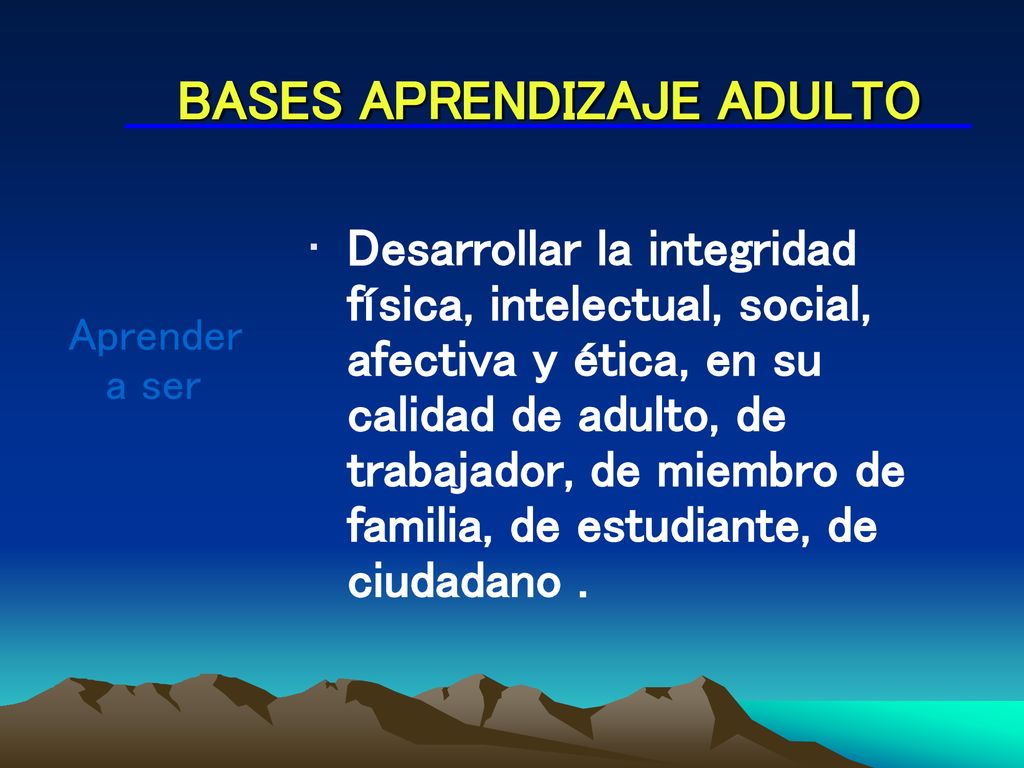 BASES APRENDIZAJE ADULTO

Aprender a ser

· Desarrollar la integridad física, intelectual, social, afectiva y ética, en su calidad de adulto, de trabajador, de miembro de familia, de estudiante, de ciudadano .